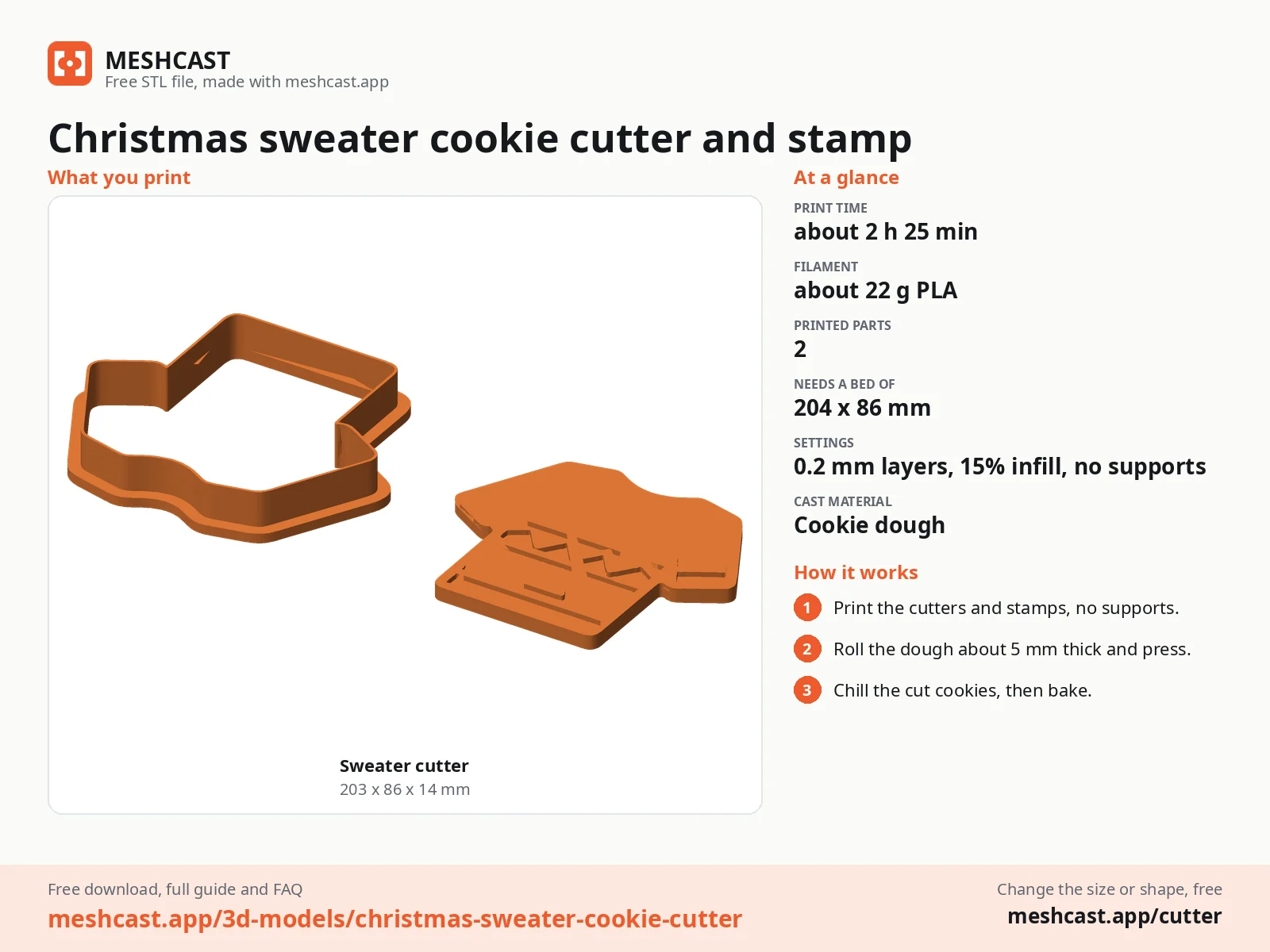 MESHCAST
Free STL file, made with meshcast.app

Christmas sweater cookie cutter and stamp

What you print

Sweater cutter
203 x 86 x 14 mm

At a glance

PRINT TIME
about 2 h 25 min

FILAMENT
about 22 g PLA

PRINTED PARTS
2

NEEDS A BED OF
204 x 86 mm

SETTINGS
0.2 mm layers, 15% infill, no supports

CAST MATERIAL
Cookie dough

How it works

1 Print the cutters and stamps, no supports.

2 Roll the dough about 5 mm thick and press.

3 Chill the cut cookies, then bake.

Free download, full guide and FAQ
meshcast.app/3d-models/christmas-sweater-cookie-cutter

Change the size or shape, free
meshcast.app/cutter